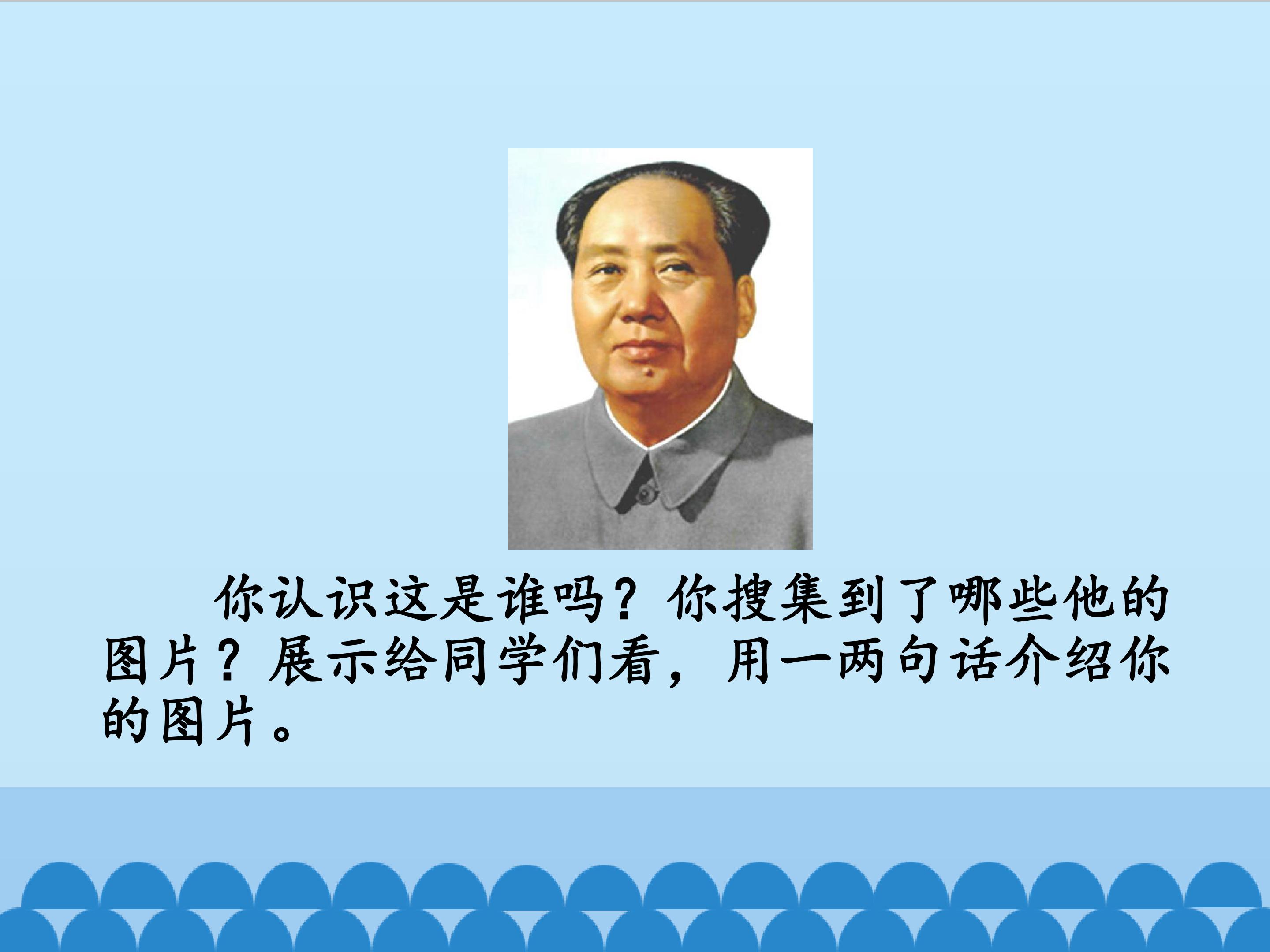 你认识这是谁吗？你搜集到了哪些他的图片？展示给同学们看，用一两句话介绍你的图片。